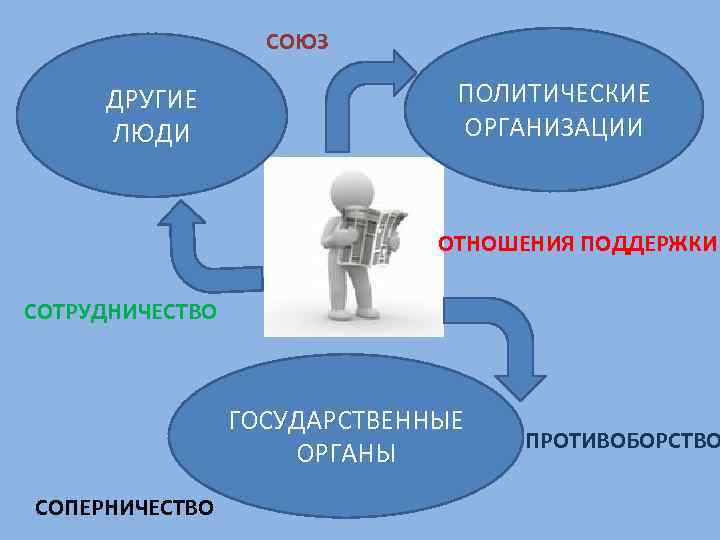 СОЮЗ

ДРУГИЕ ЛЮДИ

ПОЛИТИЧЕСКИЕ ОРГАНИЗАЦИИ

ОТНОШЕНИЯ ПОДДЕРЖКИ

СОТРУДНИЧЕСТВО

ГОСУДАРСТВЕННЫЕ ОРГАНЫ

ПРОТИВОБОРСТВО

СОПЕРНИЧЕСТВО